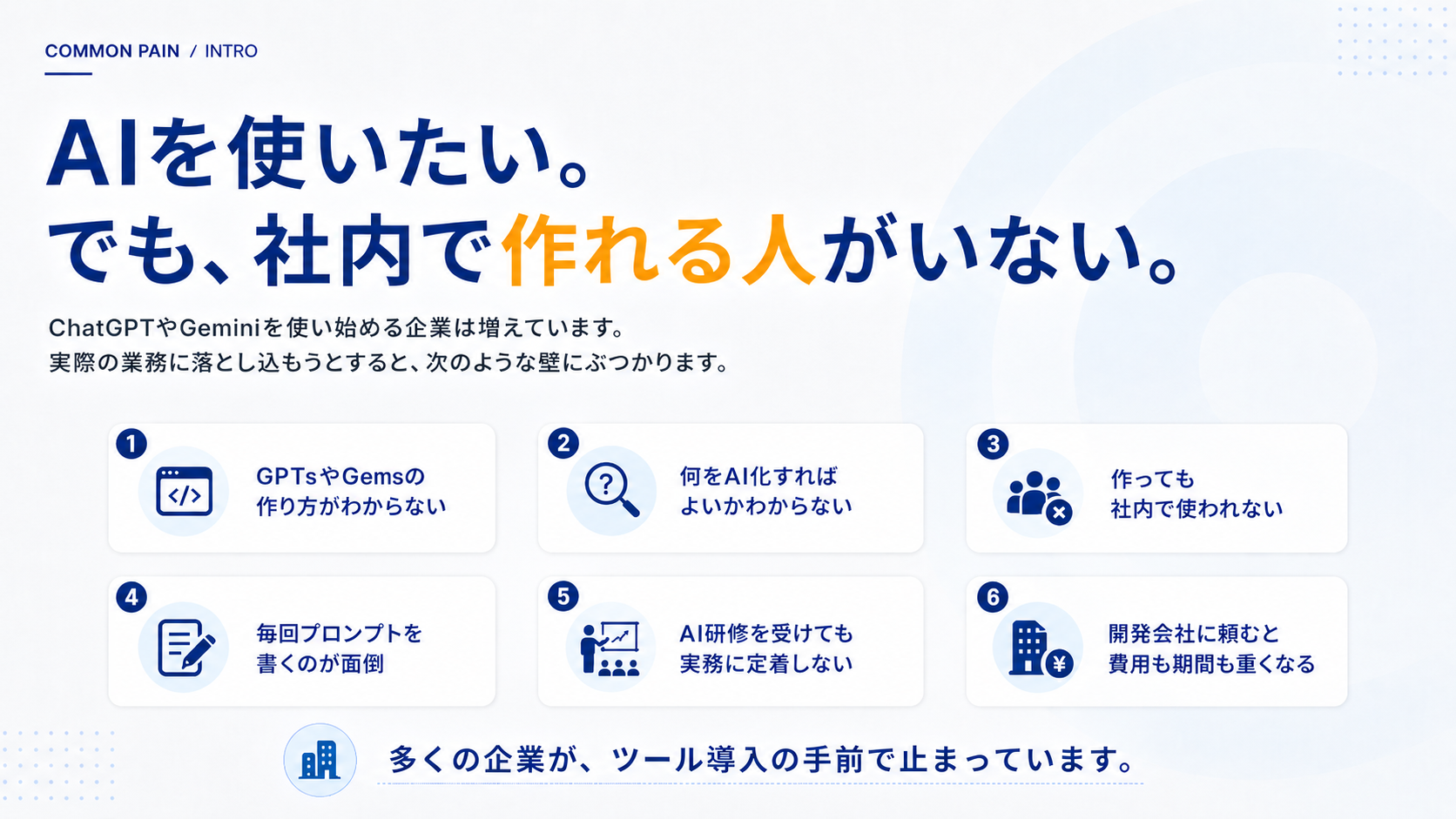 COMMON PAIN / INTRO

AIを使いたい。
でも、社内で作れる人がいない。

ChatGPTやGeminiを使い始める企業は増えています。
実際の業務に落とし込もうとすると、次のような壁にぶつかります。

1
GPTsやGemsの作り方がわからない

2
何をAI化すればよいかわからない

3
作っても社内で使われない

4
毎回プロンプトを書くのが面倒

5
AI研修を受けても実務に定着しない

6
開発会社に頼むと費用も期間も重くなる

多くの企業が、ツール導入の手前で止まっています。